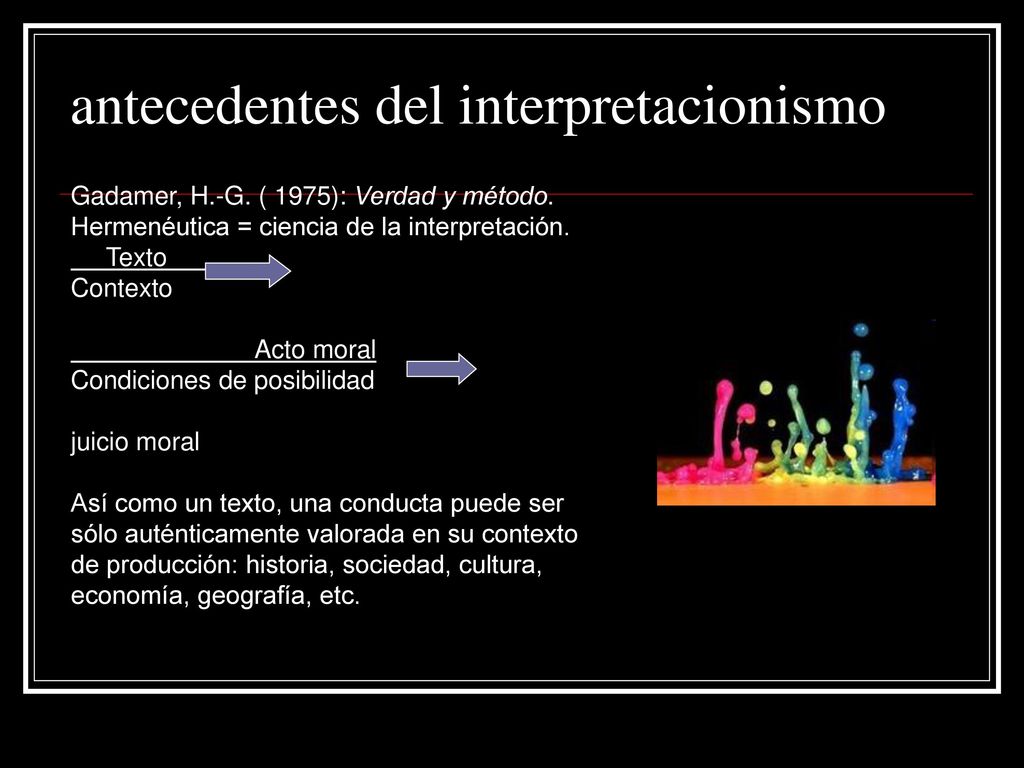 antecedentes del interpretacionismo

Gadamer, H.-G. ( 1975): Verdad y método.
Hermenéutica = ciencia de la interpretación.
Texto
Contexto

Acto moral
Condiciones de posibilidad

juicio moral

Así como un texto, una conducta puede ser sólo auténticamente valorada en su contexto de producción: historia, sociedad, cultura, economía, geografía, etc.